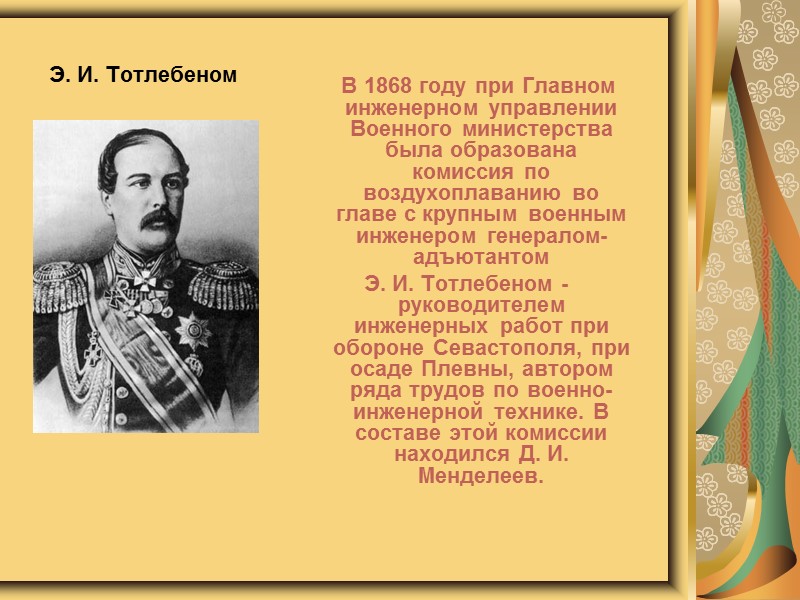 Э. И. Тотлебеном

В 1868 году при Главном инженерном управлении Военного министерства была образована комиссия по воздухоплаванию во главе с крупным военным инженером генералом-адъютантом

Э. И. Тотлебеном - руководителем инженерных работ при обороне Севастополя, при осаде Плевны, автором ряда трудов по военно-инженерной технике. В составе этой комиссии находился Д. И. Менделеев.